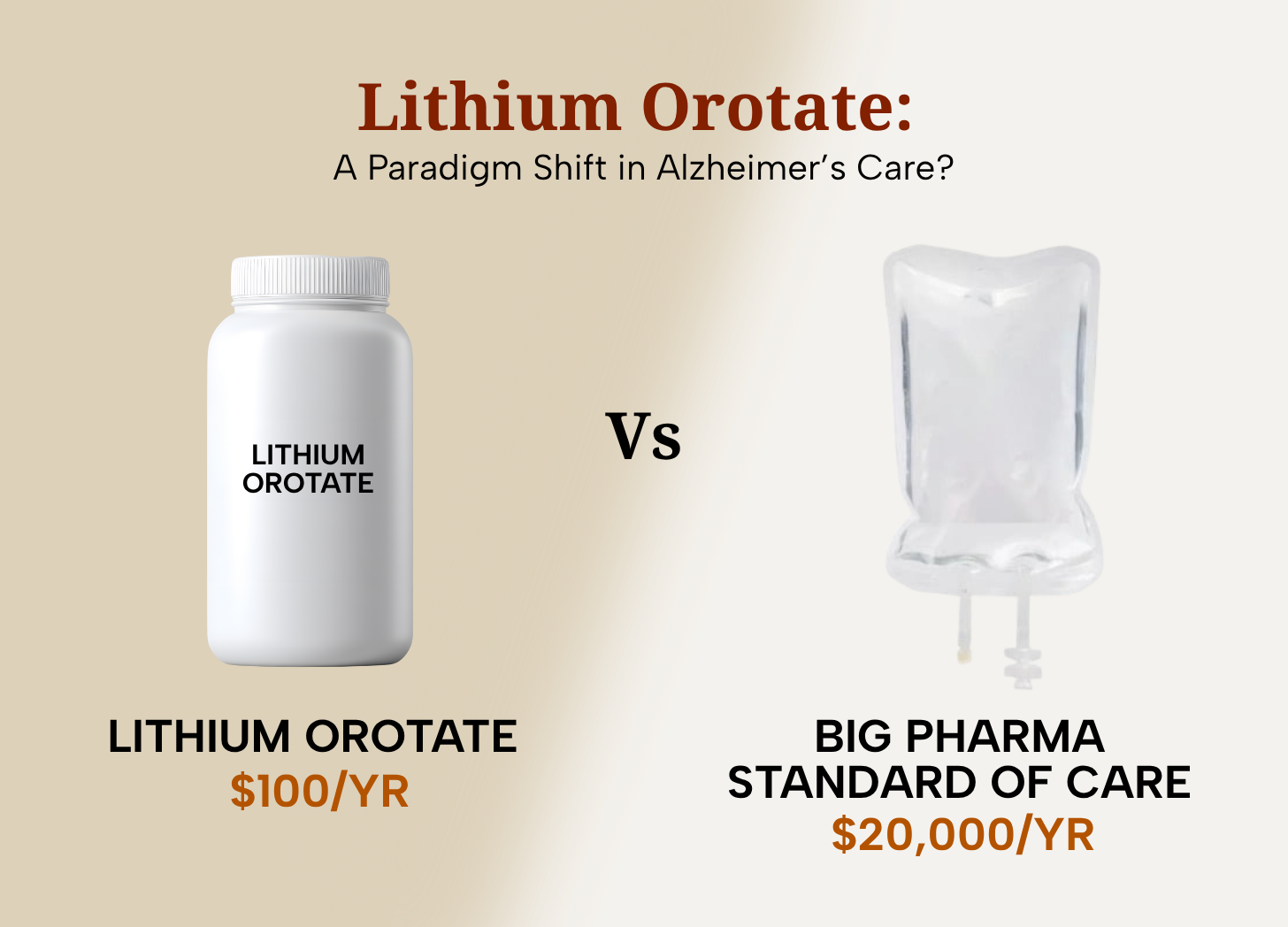 Lithium Orotate:
A Paradigm Shift in Alzheimer's Care?

LITHIUM OROTATE

Vs

LITHIUM OROTATE
$100/YR

BIG PHARMA
STANDARD OF CARE
$20,000/YR